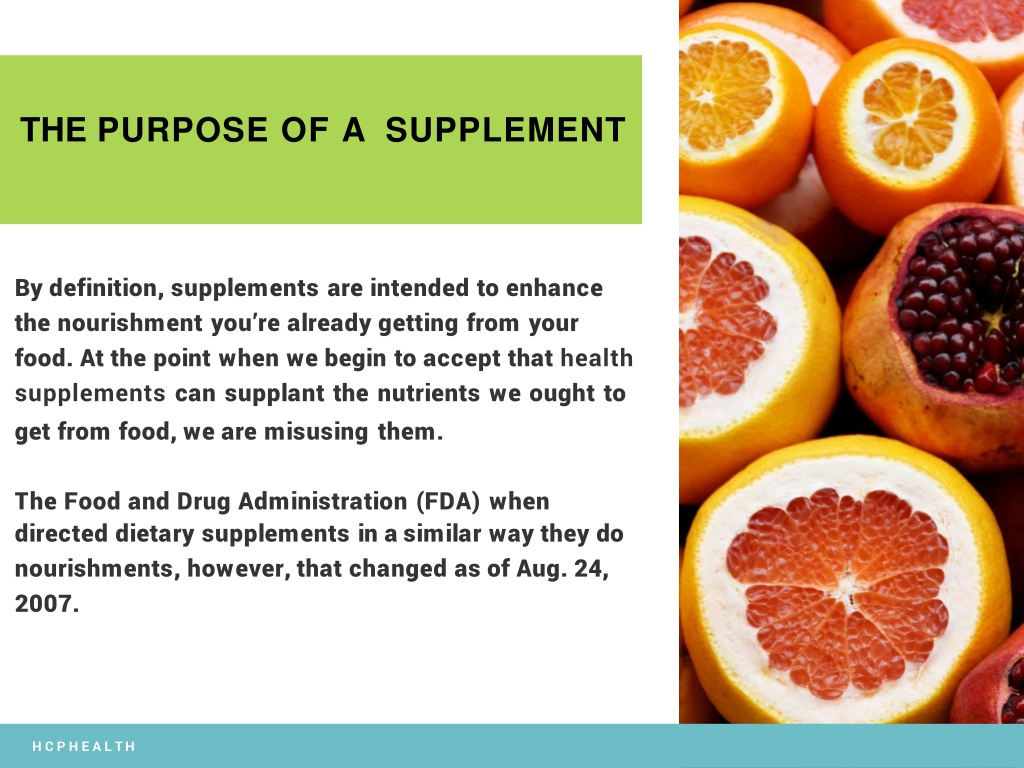 THE PURPOSE OF A SUPPLEMENT

By definition, supplements are intended to enhance the nourishment you're already getting from your food. At the point when we begin to accept that health supplements can supplant the nutrients we ought to get from food, we are misusing them.

The Food and Drug Administration (FDA) when directed dietary supplements in a similar way they do nourishments, however, that changed as of Aug. 24, 2007.

HCPHEALTH